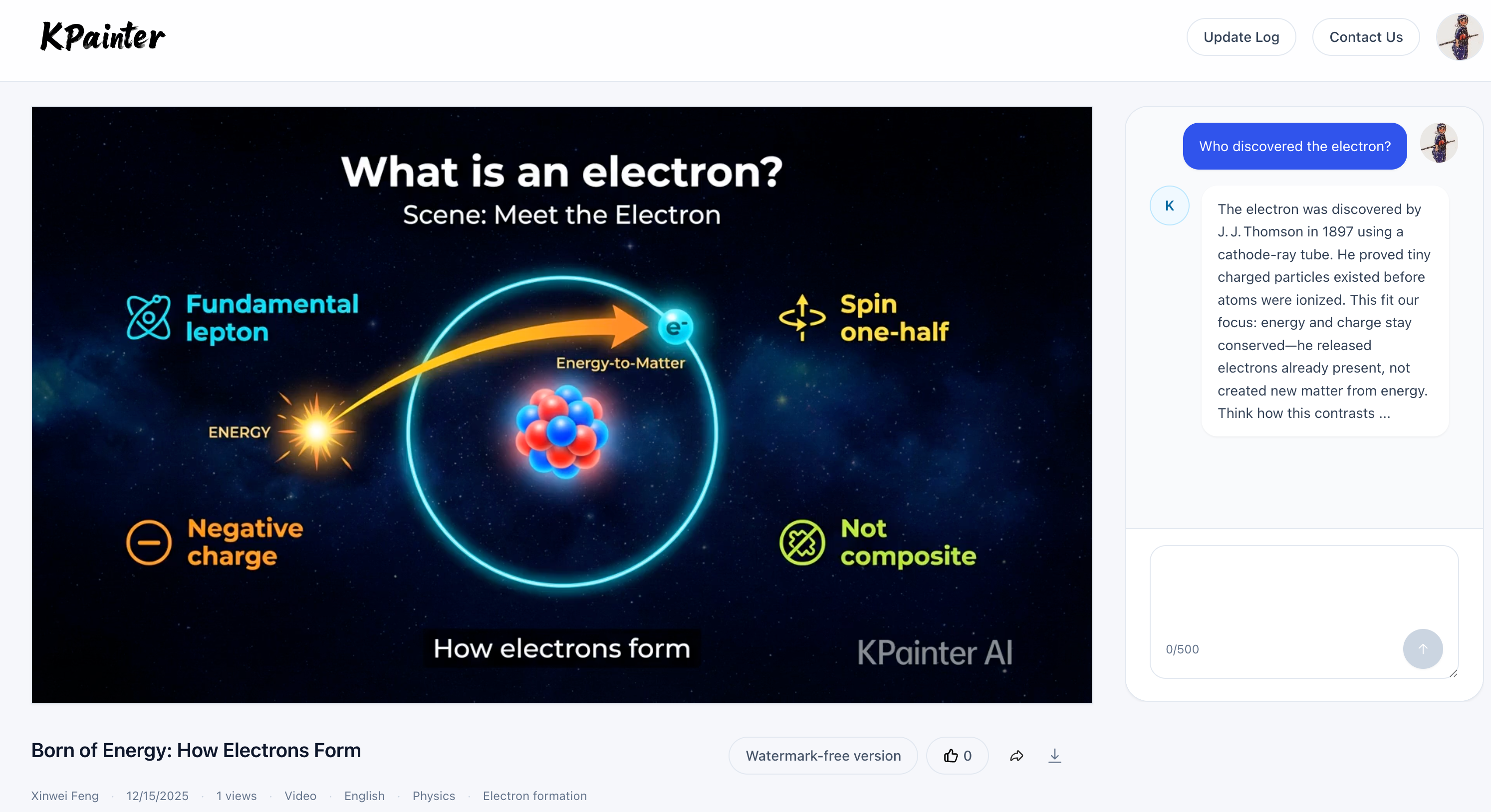 KPainter

Update Log

Contact Us

What is an electron?

Scene: Meet the Electron

Fundamental lepton

Spin one-half

$e^-$

Energy-to-Matter

ENERGY

Negative charge

Not composite

How electrons form

KPainter AI

Who discovered the electron?

K

The electron was discovered by J. J. Thomson in 1897 using a cathode-ray tube. He proved tiny charged particles existed before atoms were ionized. This fit our focus: energy and charge stay conserved—he released electrons already present, not created new matter from energy. Think how this contrasts ...

0/500

Born of Energy: How Electrons Form

Watermark-free version

0

Xinwei Feng · 12/15/2025 · 1 views · Video · English · Physics · Electron formation